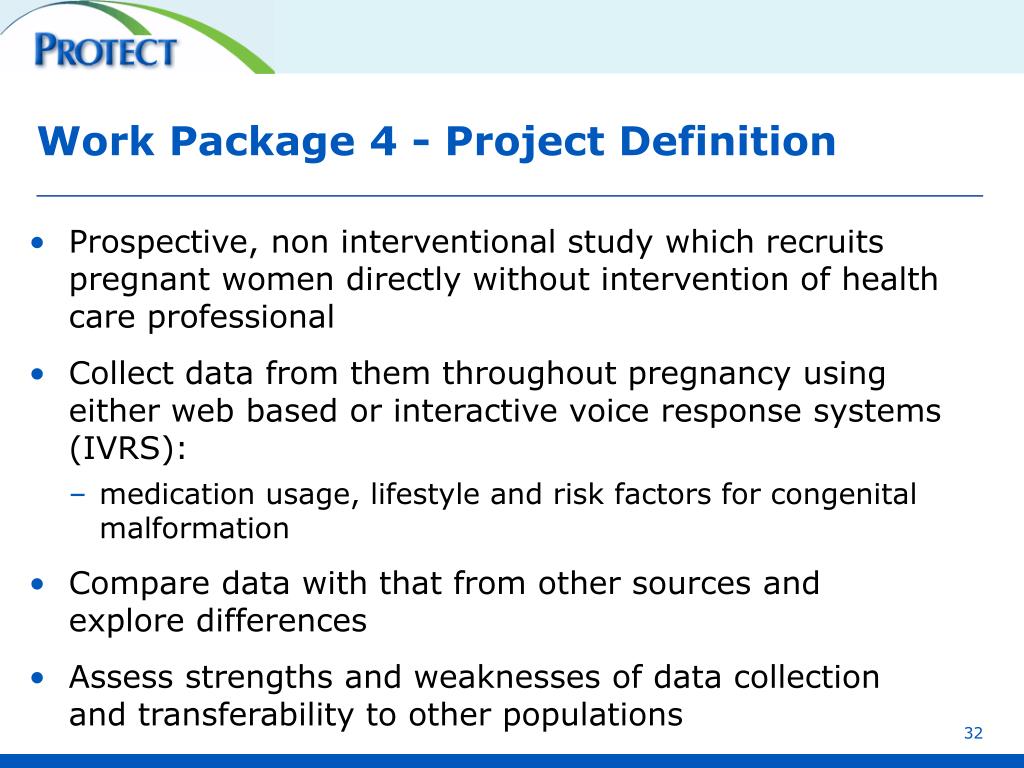 PROTECT

Work Package 4 - Project Definition

• Prospective, non interventional study which recruits pregnant women directly without intervention of health care professional

• Collect data from them throughout pregnancy using either web based or interactive voice response systems (IVRS):
– medication usage, lifestyle and risk factors for congenital malformation

• Compare data with that from other sources and explore differences

• Assess strengths and weaknesses of data collection and transferability to other populations

32